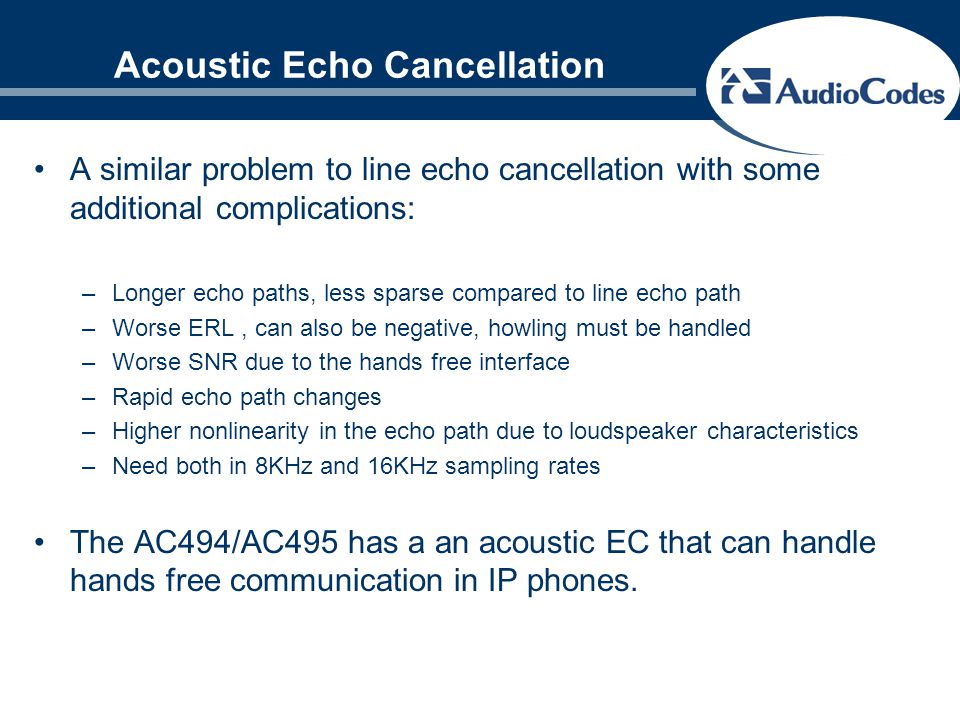 Acoustic Echo Cancellation

AudioCodes

• A similar problem to line echo cancellation with some additional complications:

– Longer echo paths, less sparse compared to line echo path
– Worse ERL , can also be negative, howling must be handled
– Worse SNR due to the hands free interface
– Rapid echo path changes
– Higher nonlinearity in the echo path due to loudspeaker characteristics
– Need both in 8KHz and 16KHz sampling rates

• The AC494/AC495 has a an acoustic EC that can handle hands free communication in IP phones.